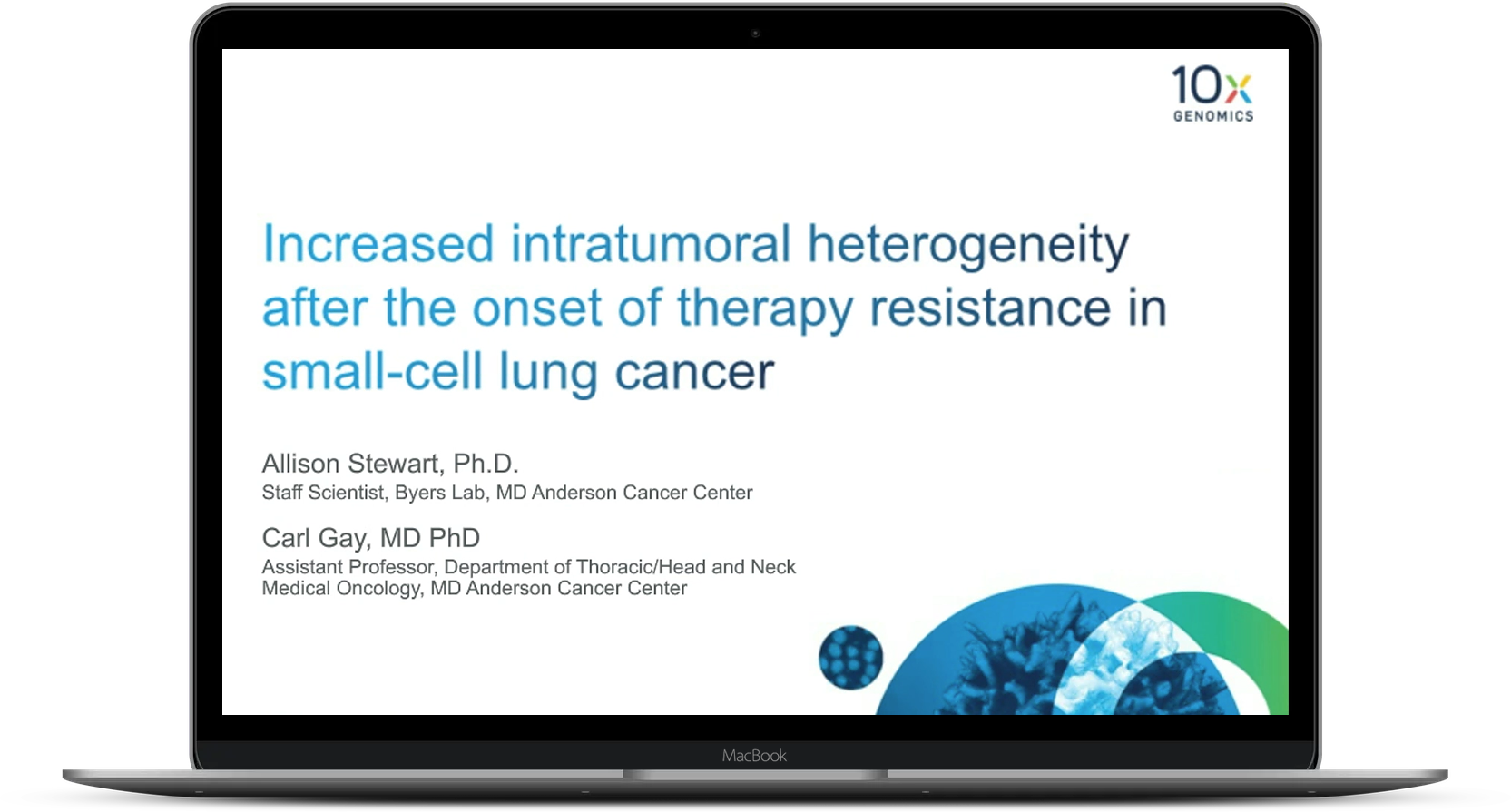 10x GENOMICS

Increased intratumoral heterogeneity after the onset of therapy resistance in small-cell lung cancer

Allison Stewart, Ph.D.
Staff Scientist, Byers Lab, MD Anderson Cancer Center

Carl Gay, MD PhD
Assistant Professor, Department of Thoracic/Head and Neck Medical Oncology, MD Anderson Cancer Center

MacBook